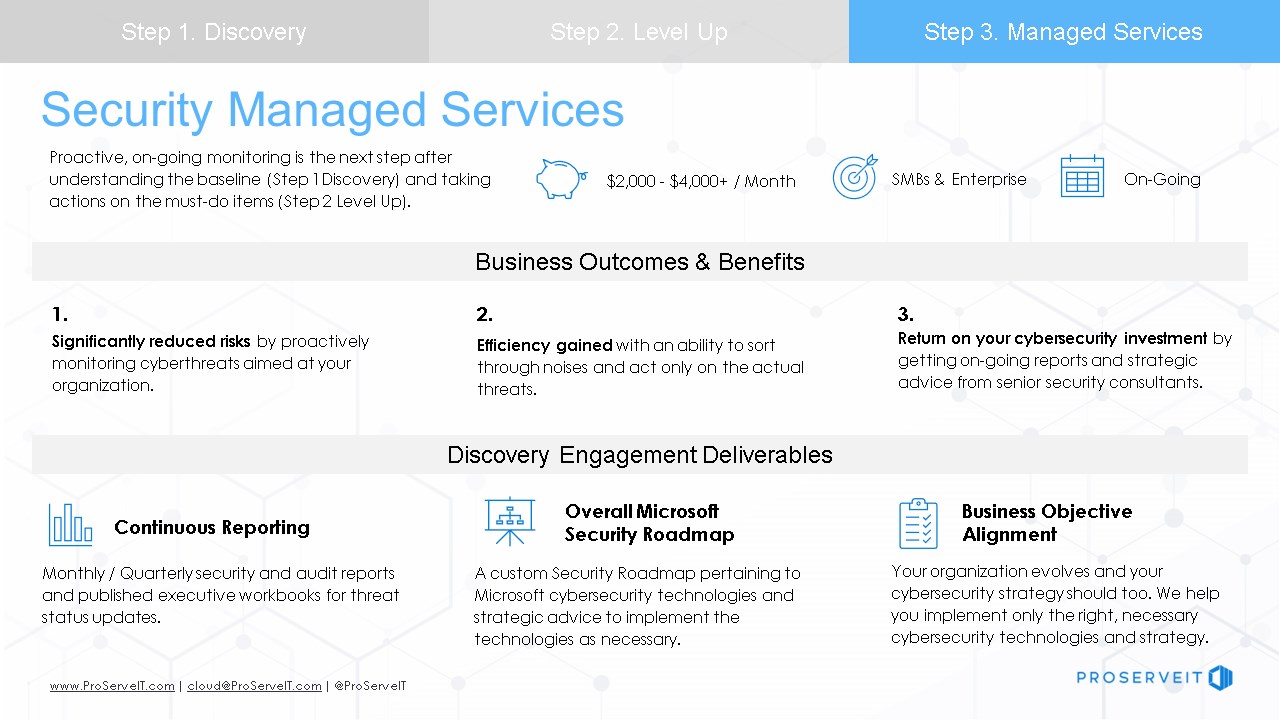 Step 1. Discovery

Step 2. Level Up

Step 3. Managed Services

Security Managed Services

Proactive, on-going monitoring is the next step after understanding the baseline (Step 1 Discovery) and taking actions on the must-do items (Step 2 Level Up).

$2,000 - $4,000+ / Month

SMBs & Enterprise

On-Going

Business Outcomes & Benefits

1.
Significantly reduced risks by proactively monitoring cyberthreats aimed at your organization.

2.
Efficiency gained with an ability to sort through noises and act only on the actual threats.

3.
Return on your cybersecurity investment by getting on-going reports and strategic advice from senior security consultants.

Discovery Engagement Deliverables

Continuous Reporting

Monthly / Quarterly security and audit reports and published executive workbooks for threat status updates.

Overall Microsoft Security Roadmap

A custom Security Roadmap pertaining to Microsoft cybersecurity technologies and strategic advice to implement the technologies as necessary.

Business Objective Alignment

Your organization evolves and your cybersecurity strategy should too. We help you implement only the right, necessary cybersecurity technologies and strategy.

www.ProServeIT.com | cloud@ProServeIT.com | @ProServeIT

PROSERVEIT